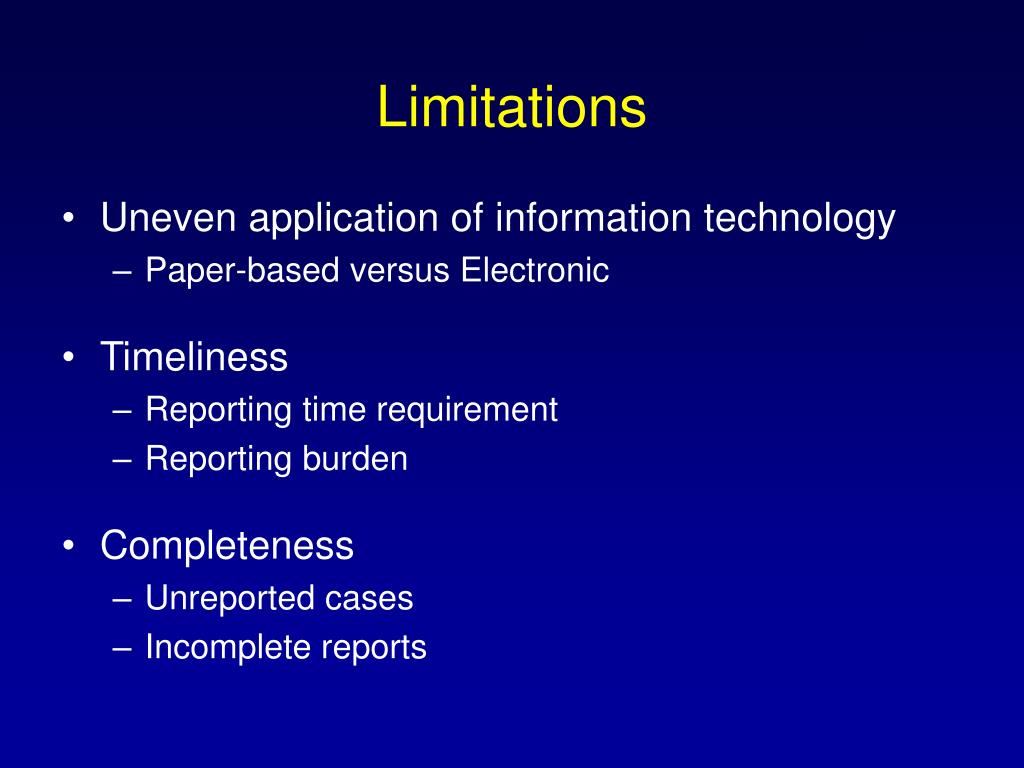 Limitations

• Uneven application of information technology
– Paper-based versus Electronic

• Timeliness
– Reporting time requirement
– Reporting burden

• Completeness
– Unreported cases
– Incomplete reports